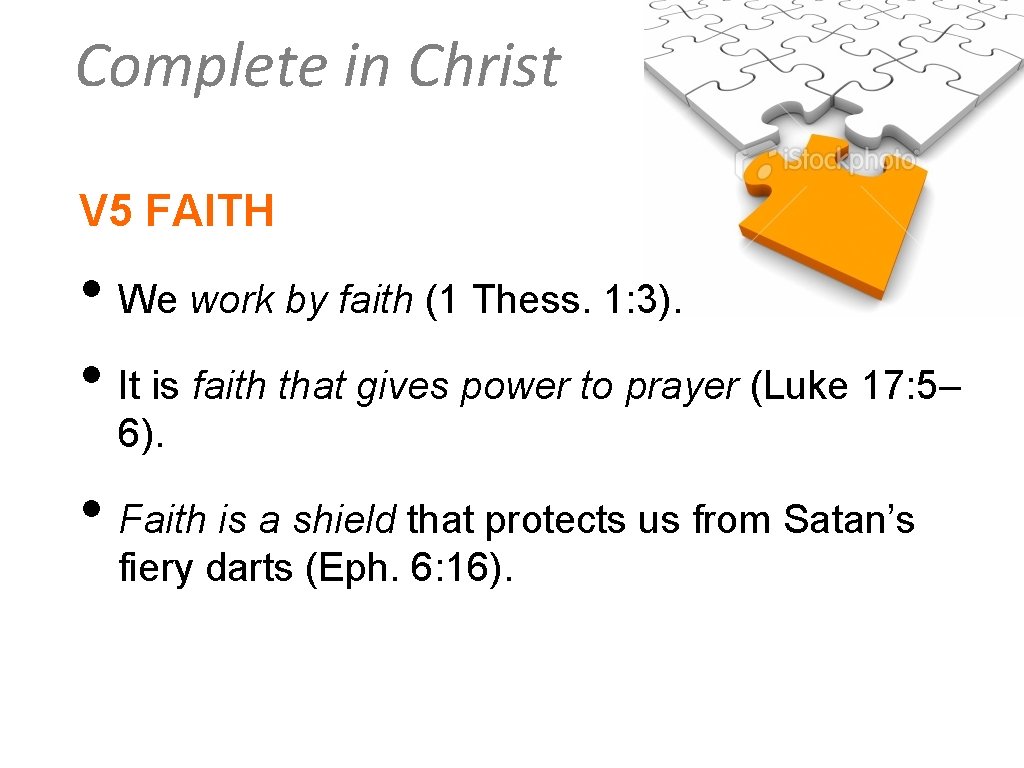 Complete in Christ

iStockphoto

V5 FAITH

• We work by faith (1 Thess. 1: 3).

• It is faith that gives power to prayer (Luke 17: 5–6).

• Faith is a shield that protects us from Satan’s fiery darts (Eph. 6: 16).